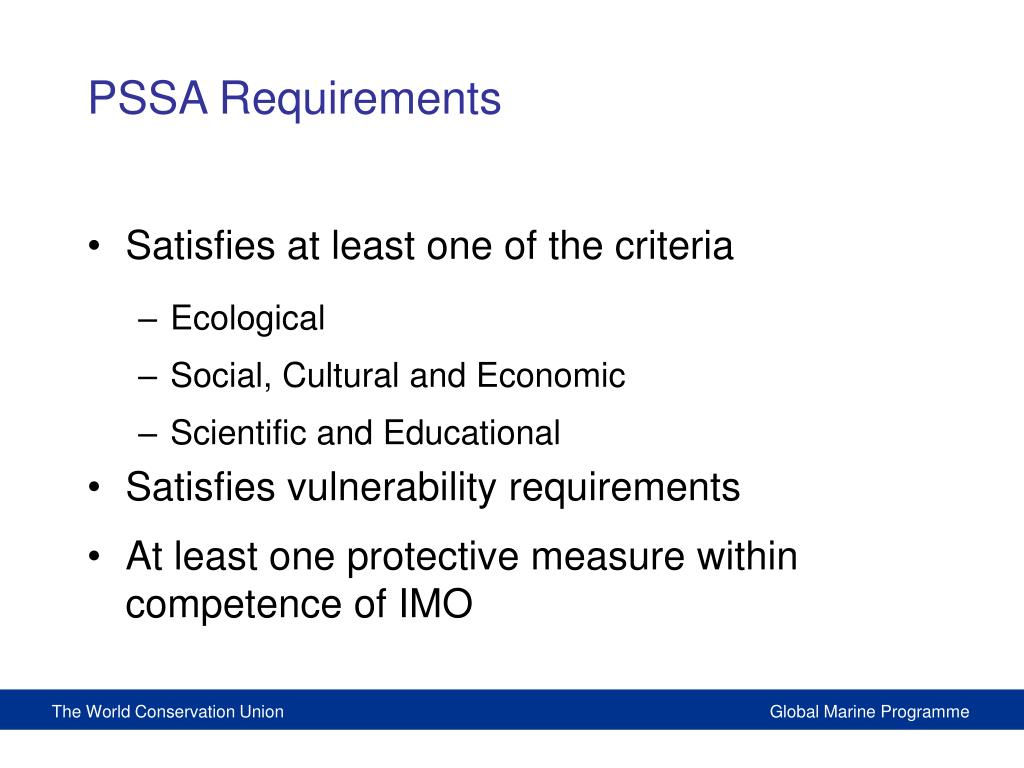 PSSA Requirements

• Satisfies at least one of the criteria

– Ecological

– Social, Cultural and Economic

– Scientific and Educational

• Satisfies vulnerability requirements

• At least one protective measure within competence of IMO

The World Conservation Union

Global Marine Programme